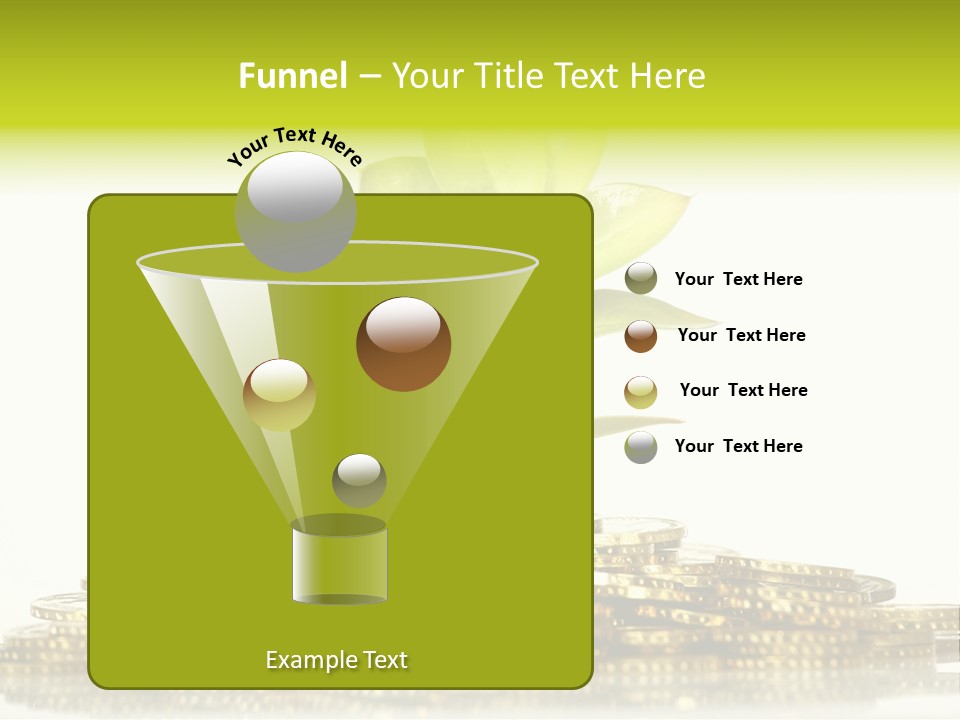 Funnel – Your Title Text Here

Your Text Here

Your Text Here

Your Text Here

Your Text Here

Your Text Here

Example Text